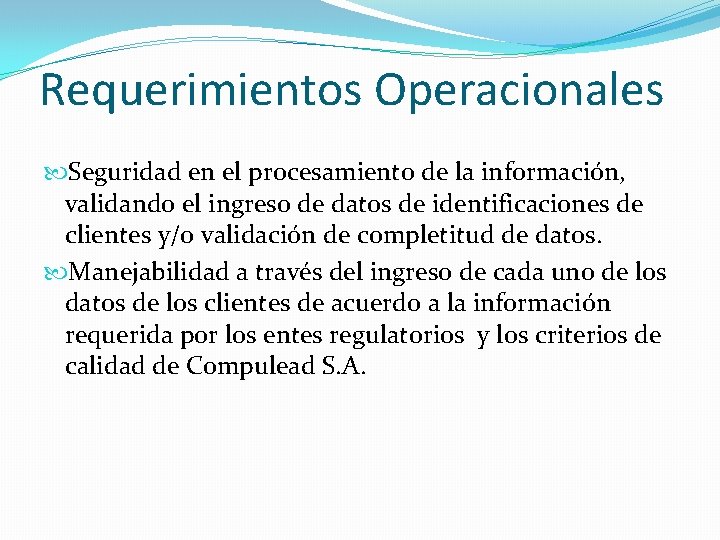 Requerimientos Operacionales

Seguridad en el procesamiento de la información, validando el ingreso de datos de identificaciones de clientes y/o validación de completitud de datos.

Manejabilidad a través del ingreso de cada uno de los datos de los clientes de acuerdo a la información requerida por los entes regulatorios y los criterios de calidad de Compulead S.A.